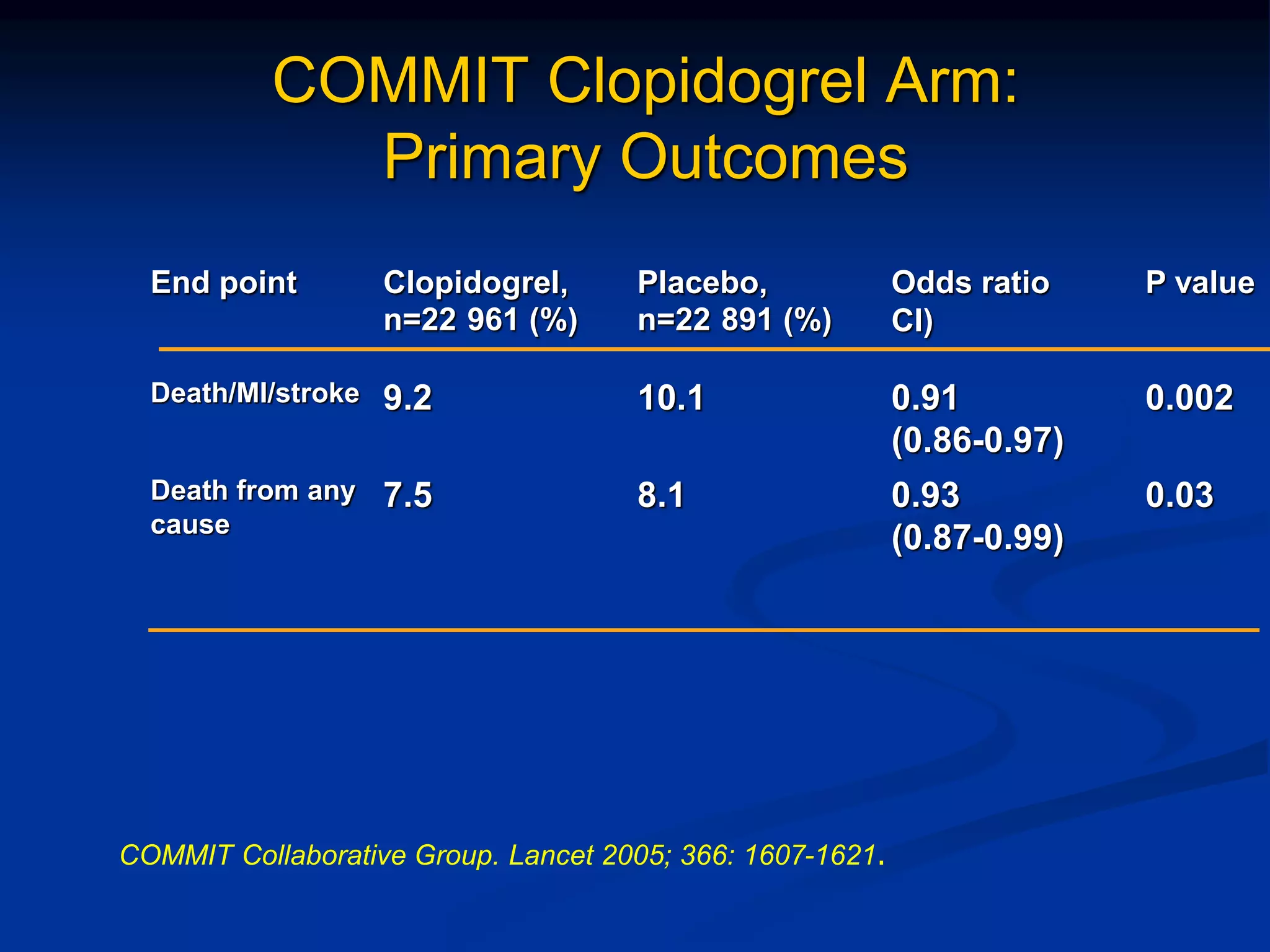 COMMIT Clopidogrel Arm: Primary Outcomes

| End point | Clopidogrel, n=22 961 (%) | Placebo, n=22 891 (%) | Odds ratio CI) | P value |
|---|---|---|---|---|
| Death/MI/stroke | 9.2 | 10.1 | 0.91 (0.86-0.97) | 0.002 |
| Death from any cause | 7.5 | 8.1 | 0.93 (0.87-0.99) | 0.03 |

COMMIT Collaborative Group. Lancet 2005; 366: 1607-1621.